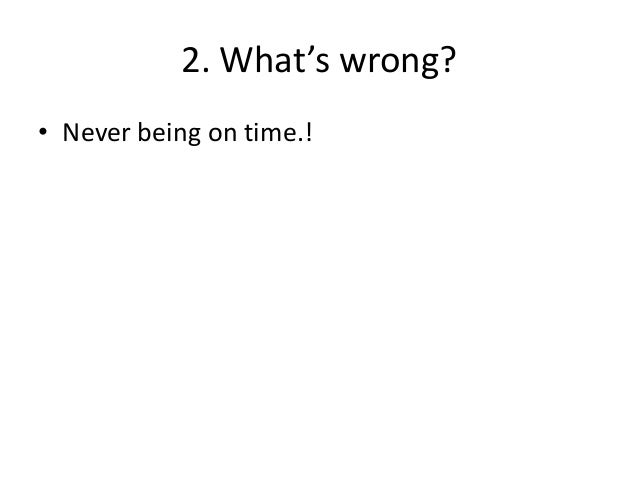 2. What’s wrong?

• Never being on time.!